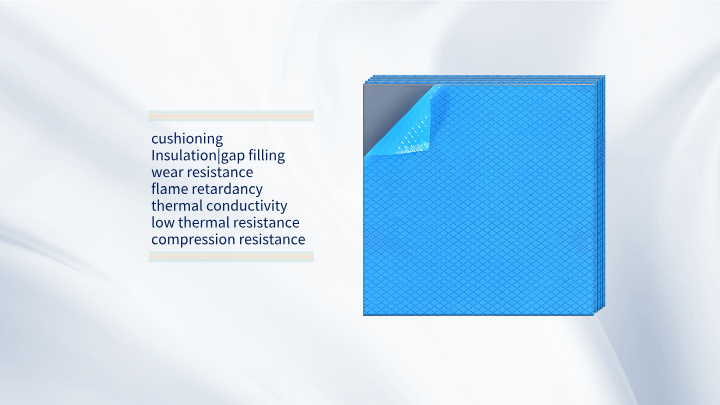 cushioning
Insulation|gap filling
wear resistance
flame retardancy
thermal conductivity
low thermal resistance
compression resistance